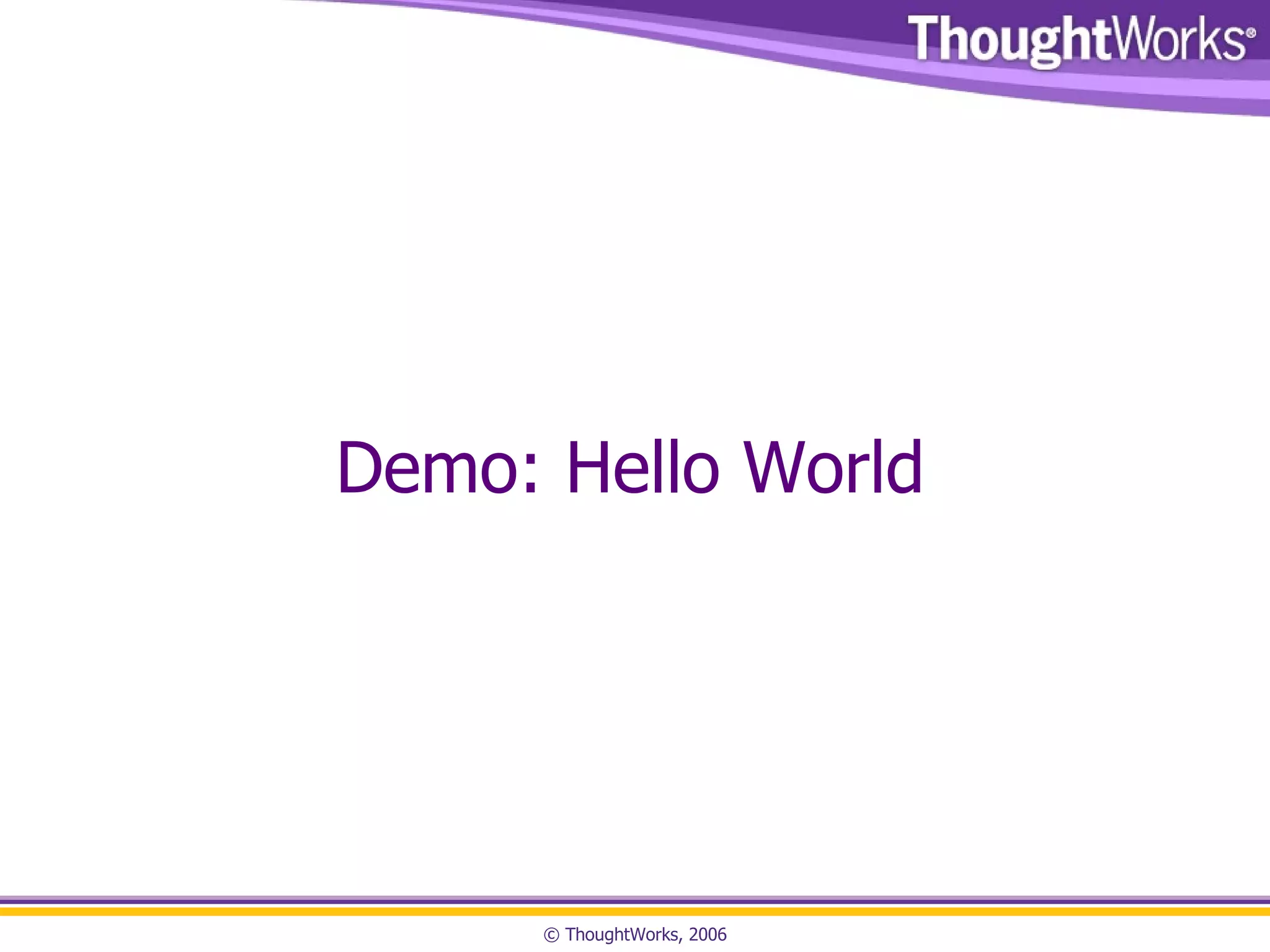 ThoughtWorks®

Demo: Hello World

© ThoughtWorks, 2006